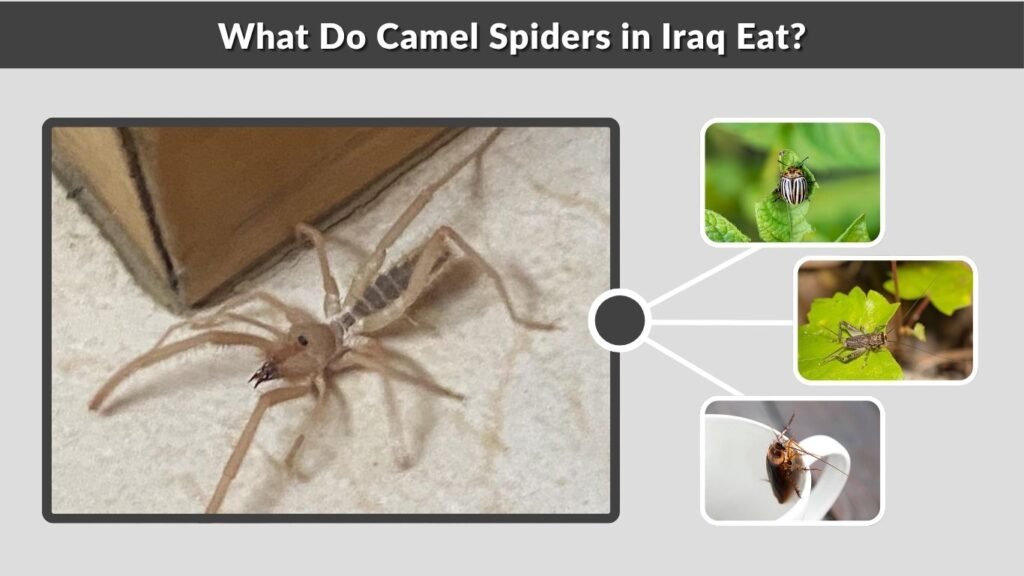 What Do Camel Spiders in Iraq Eat?